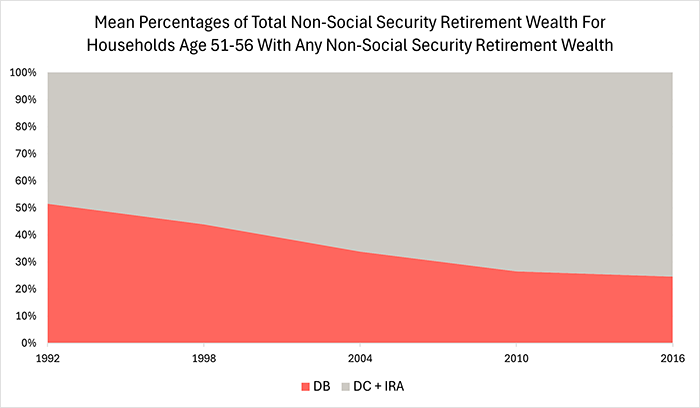 Mean Percentages of Total Non-Social Security Retirement Wealth For Households Age 51-56 With Any Non-Social Security Retirement Wealth

100%
90%
80%
70%
60%
50%
40%
30%
20%
10%
0%

1992
1998
2004
2010
2016

DB
DC + IRA